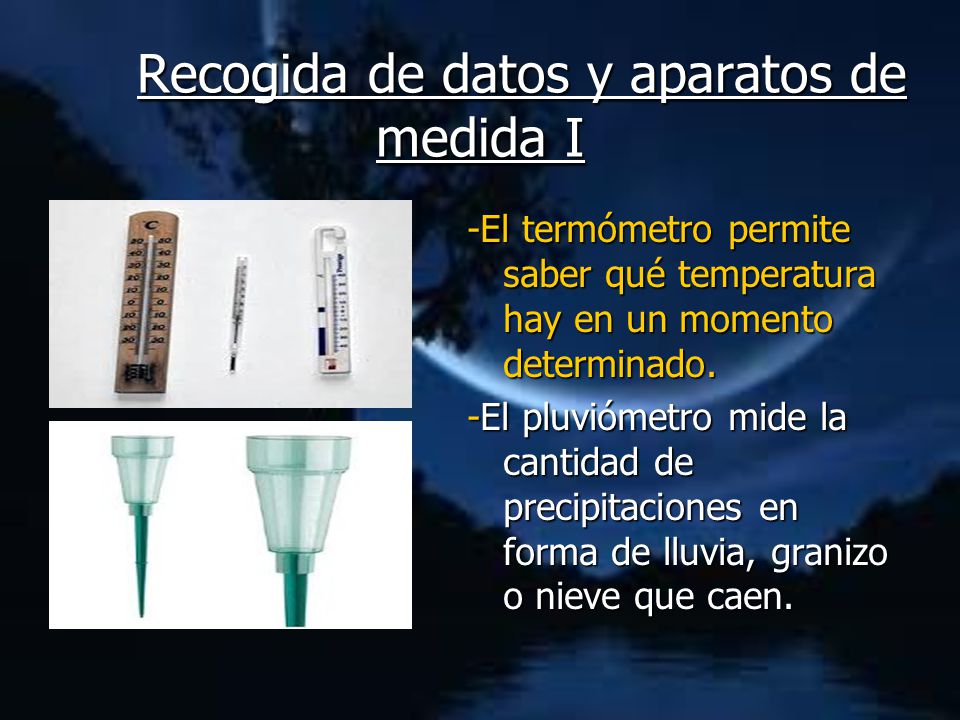 Recogida de datos y aparatos de medida I

-El termómetro permite saber qué temperatura hay en un momento determinado.

-El pluviómetro mide la cantidad de precipitaciones en forma de lluvia, granizo o nieve que caen.